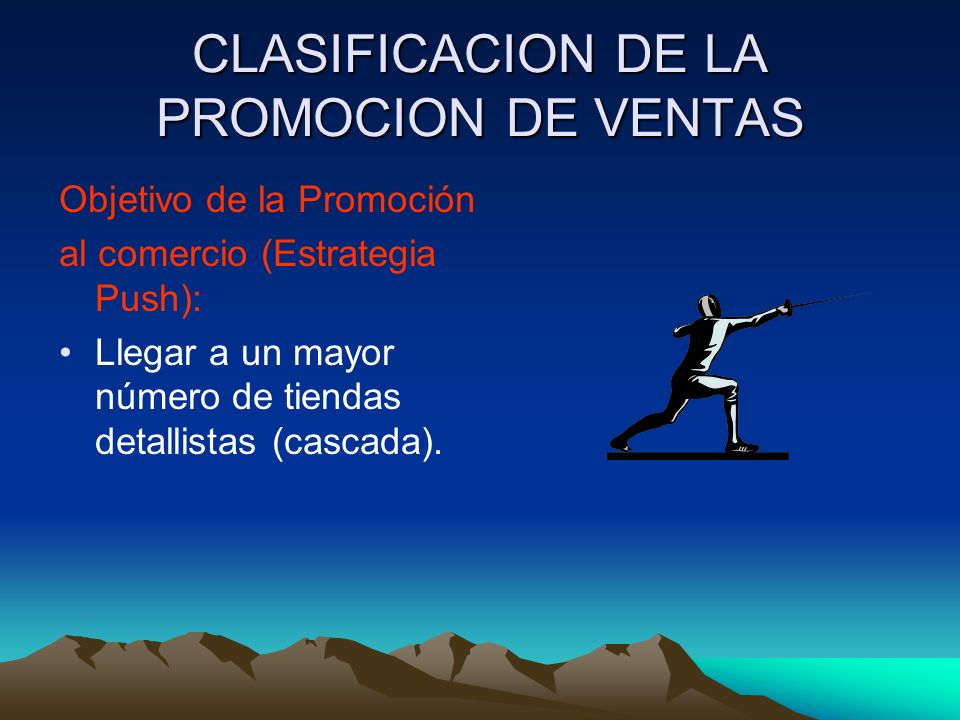 CLASIFICACION DE LA PROMOCION DE VENTAS

Objetivo de la Promoción

al comercio (Estrategia Push):

• Llegar a un mayor número de tiendas detallistas (cascada).